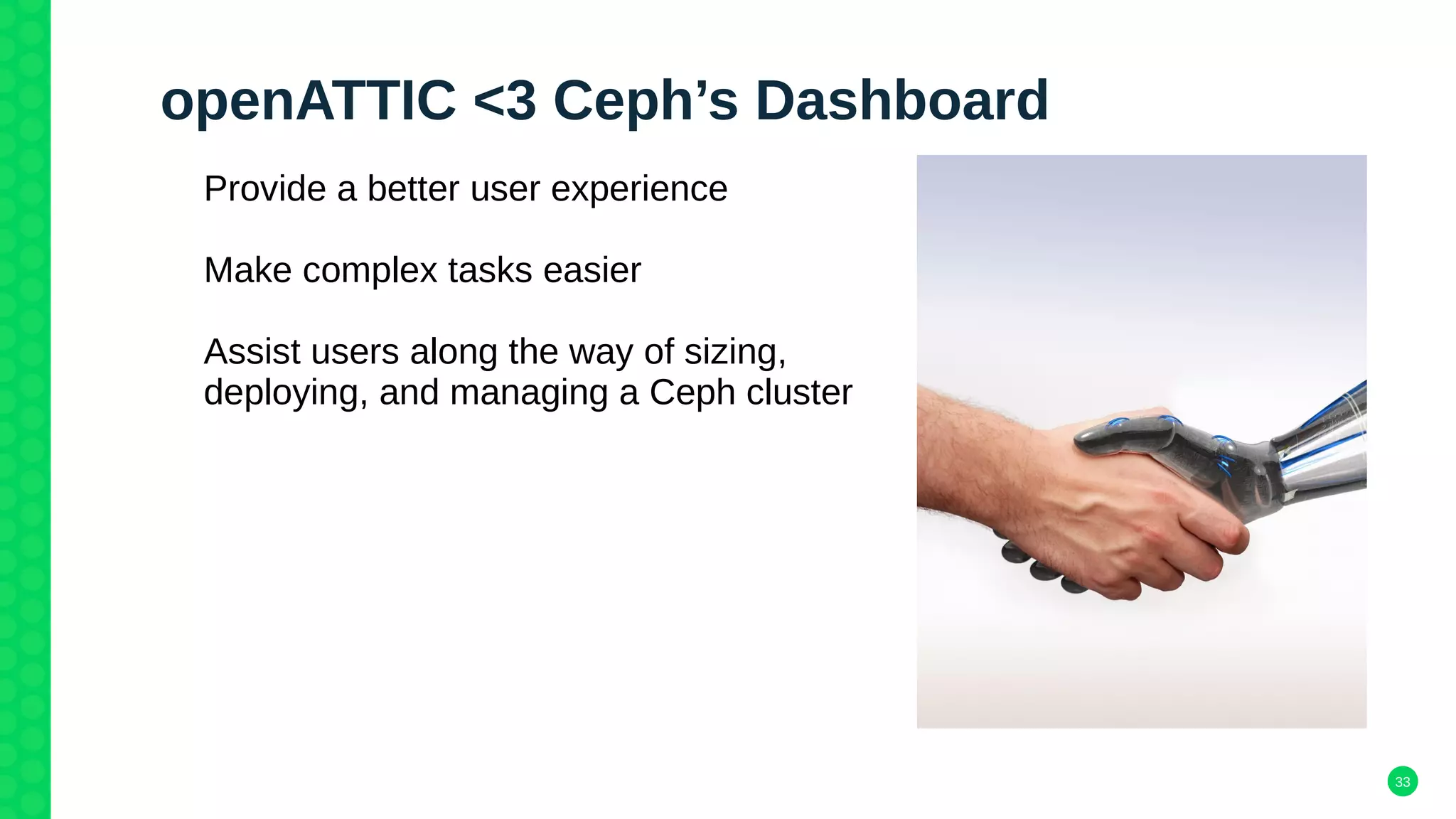 openATTIC <3 Ceph’s Dashboard

Provide a better user experience

Make complex tasks easier

Assist users along the way of sizing, deploying, and managing a Ceph cluster

33